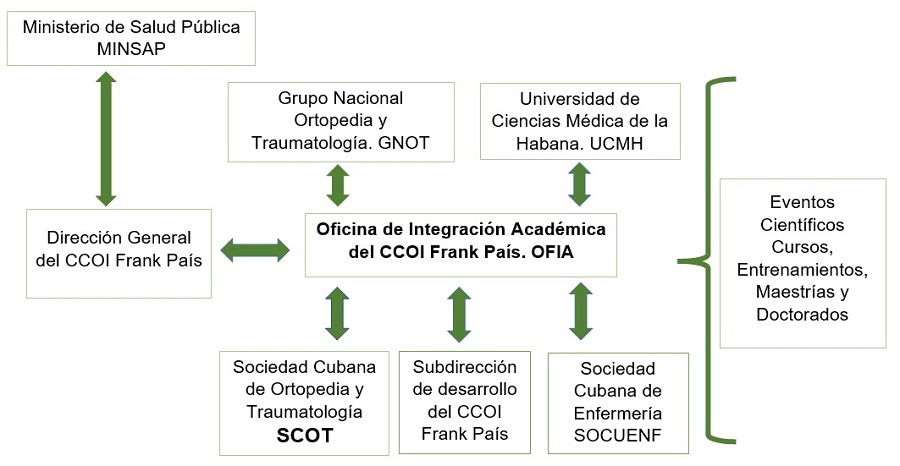 Ministerio de Salud Pública MINSAP

Grupo Nacional Ortopedia y Traumatología. GNOT

Universidad de Ciencias Médica de la Habana. UCMH

Dirección General del CCOI Frank País

Oficina de Integración Académica del CCOI Frank País. OFIA

Eventos Científicos Cursos, Entrenamientos, Maestrías y Doctorados

Sociedad Cubana de Ortopedia y Traumatología SCOT

Subdirección de desarrollo del CCOI Frank País

Sociedad Cubana de Enfermería SOCUENF